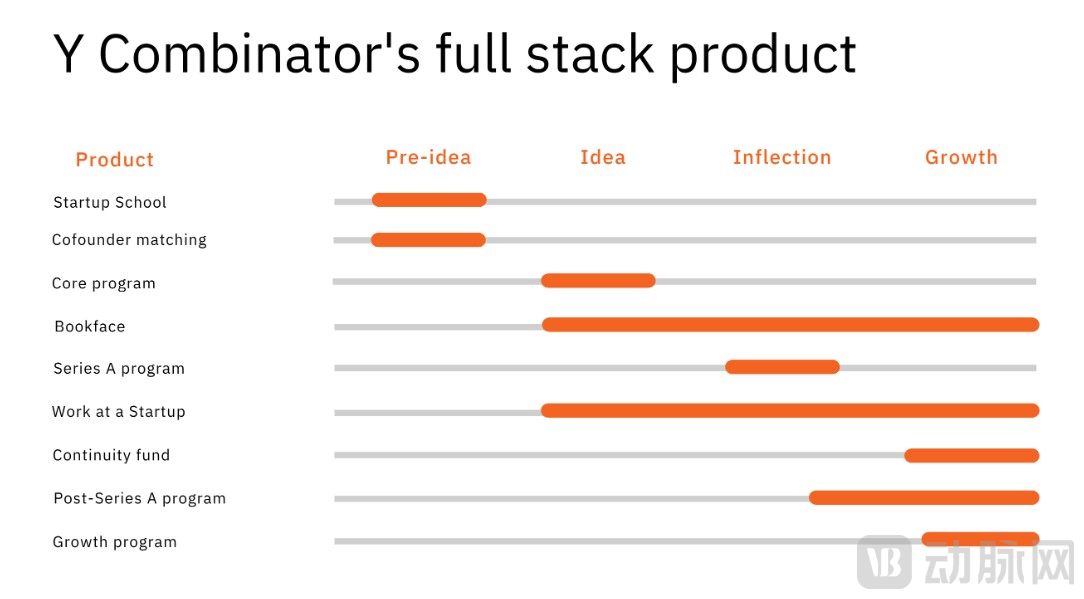 Y Combinator's full stack product

Product

Pre-idea

Idea

Inflection

Growth

Startup School

Cofounder matching

Core program

Bookface

Series A program

Work at a Startup

Continuity fund

Post-Series A program

Growth program

VB 动脉网